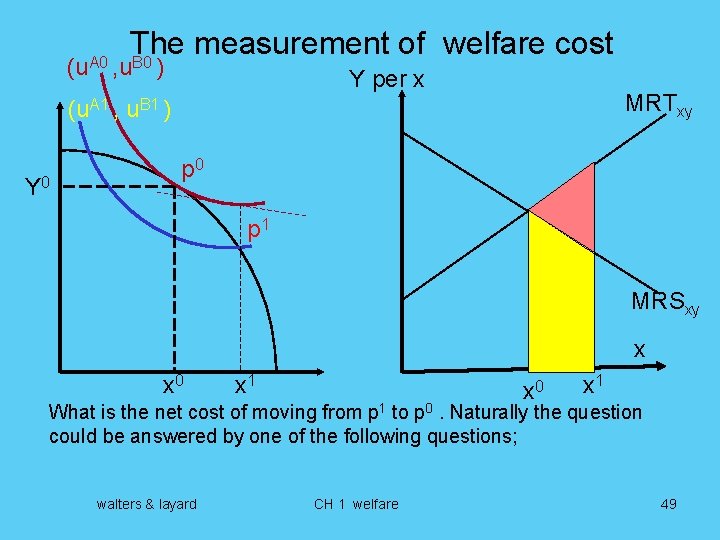 The measurement of welfare cost

$(u^{A0}, u^{B0})$

$(u^{A1}, u^{B1})$

$Y^0$

$p^0$

$p^1$

$x^0$ $x^1$

Y per x

$MRT_{xy}$

$MRS_{xy}$

x

$x^0$ $x^1$

What is the net cost of moving from $p^1$ to $p^0$ . Naturally the question could be answered by one of the following questions;

walters & layard

CH 1 welfare

49